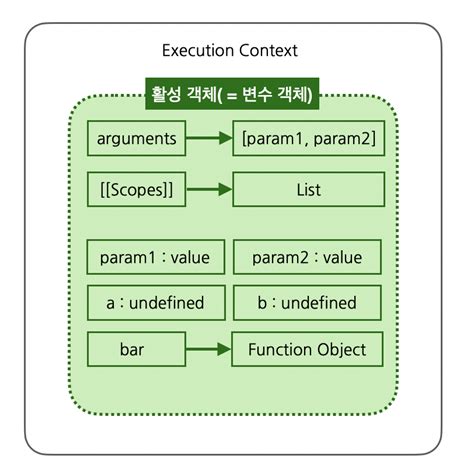 Execution Context

활성 객체( = 변수 객체)

arguments

[param1, param2]

[[Scopes]]

List

param1 : value

param2 : value

a : undefined

b : undefined

bar

Function Object